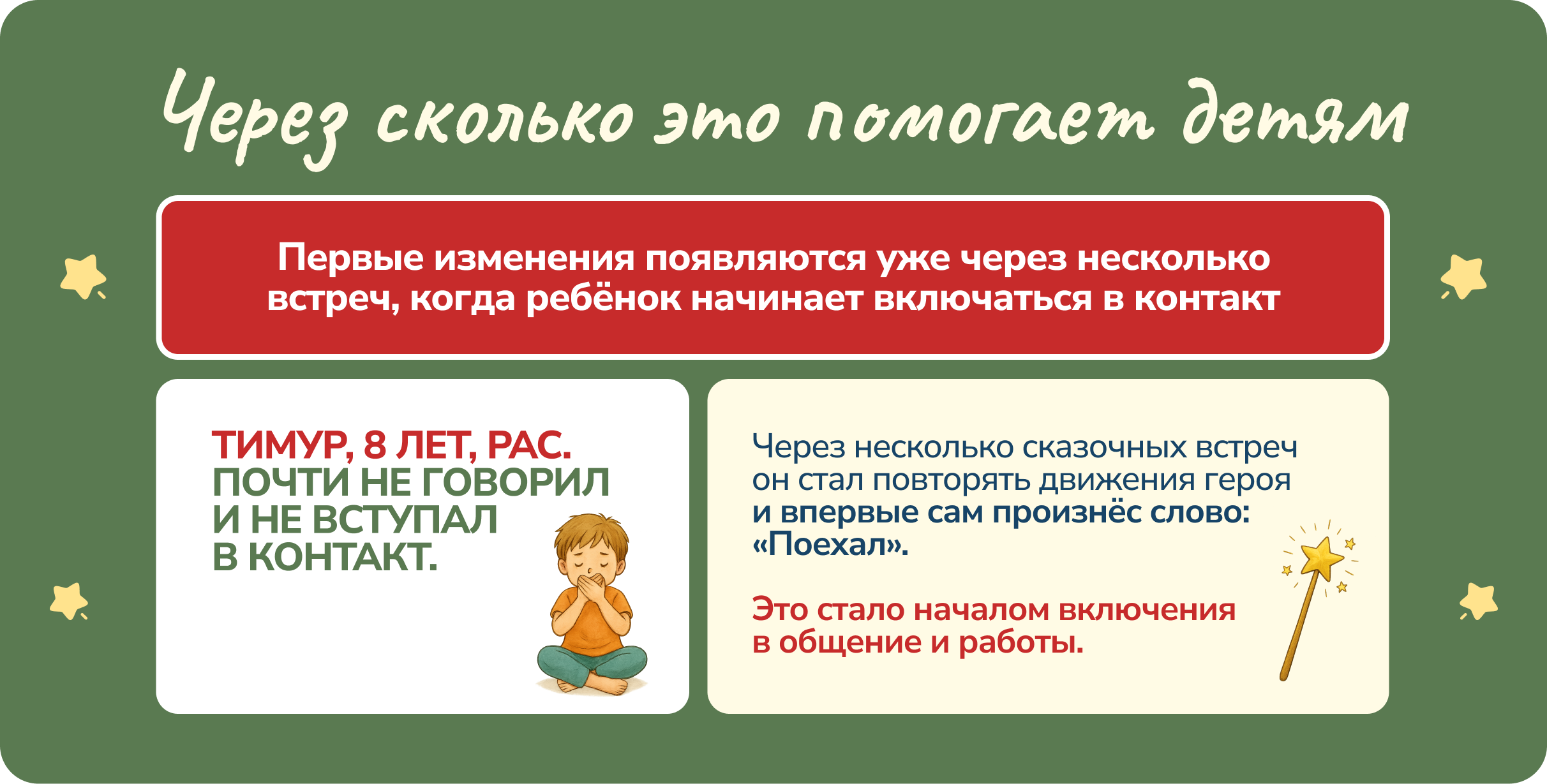 Через сколько это помогает детям

Первые изменения появляются уже через несколько встреч, когда ребёнок начинает включаться в контакт

ТИМУР, 8 ЛЕТ, РАС. ПОЧТИ НЕ ГОВОРИЛ И НЕ ВСТУПАЛ В КОНТАКТ.

Через несколько сказочных встреч он стал повторять движения героя и впервые сам произнёс слово: «Поехал».

Это стало началом включения в общение и работы.